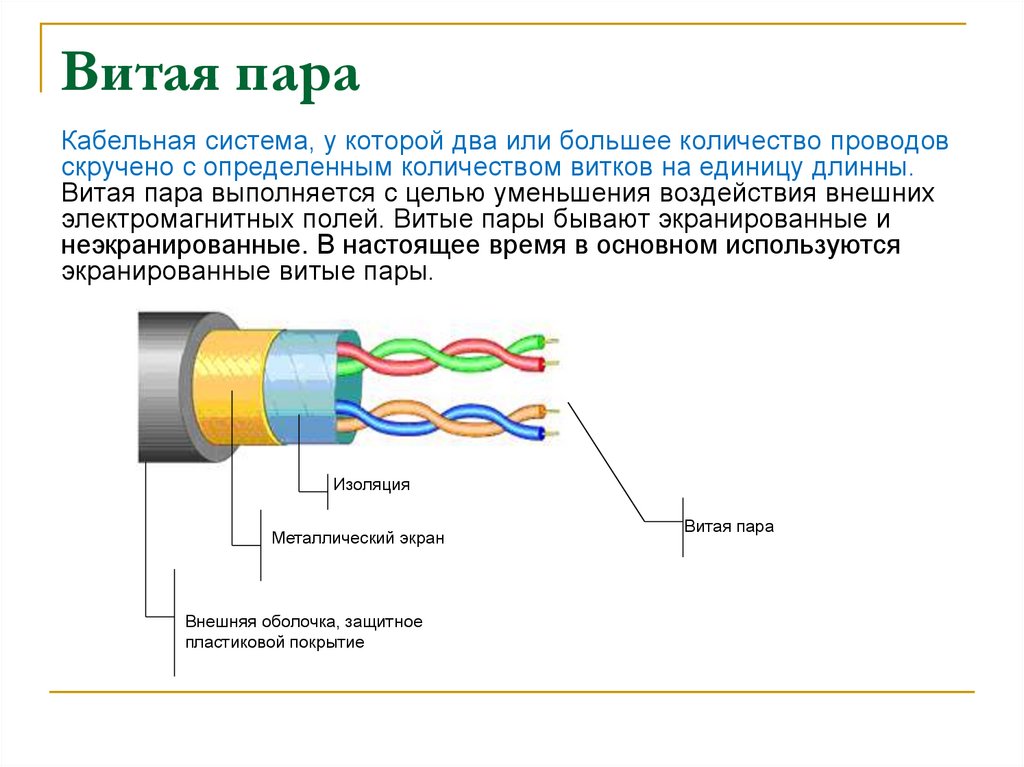 Витая пара

Кабельная система, у которой два или большее количество проводов скручено с определенным количеством витков на единицу длинны. Витая пара выполняется с целью уменьшения воздействия внешних электромагнитных полей. Витые пары бывают экранированные и неэкранированные. В настоящее время в основном используются экранированные витые пары.

Изоляция

Металлический экран

Витая пара

Внешняя оболочка, защитное пластиковой покрытие